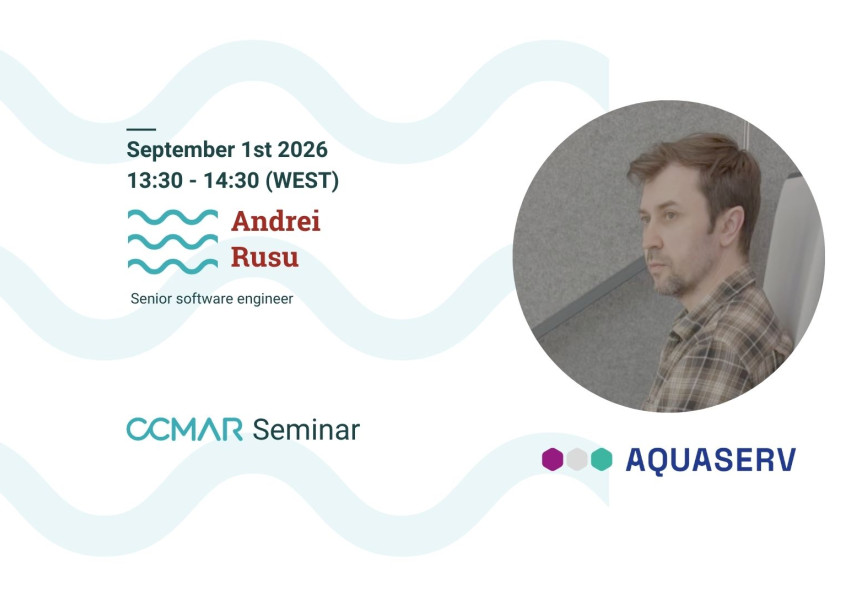 September 1st 2026
13:30 - 14:30 (WEST)

Andrei Rusu

Senior software engineer

CCMAR Seminar

AQUASERV